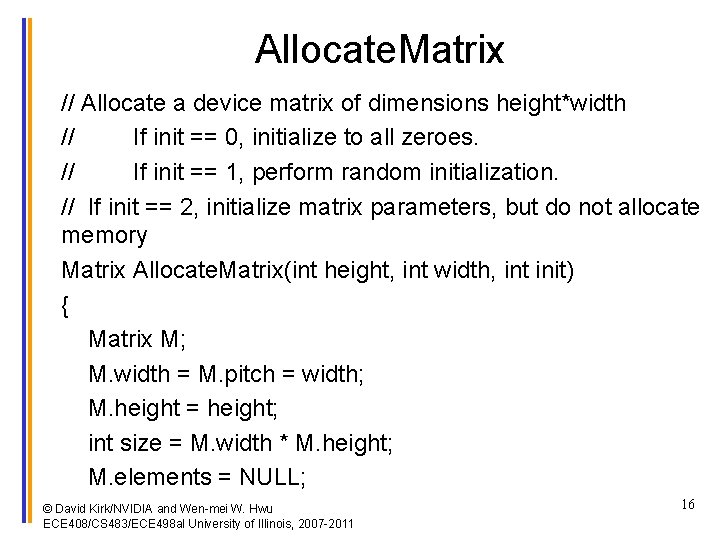 AllocateMatrix

// Allocate a device matrix of dimensions height*width

// If init == 0, initialize to all zeroes.

// If init == 1, perform random initialization.

// If init == 2, initialize matrix parameters, but do not allocate memory

Matrix AllocateMatrix(int height, int width, int init)

{

Matrix M;

M.width = M.pitch = width;

M.height = height;

int size = M.width * M.height;

M.elements = NULL;

© David Kirk/NVIDIA and Wen-mei W. Hwu
ECE408/CS483/ECE498al University of Illinois, 2007-2011

16